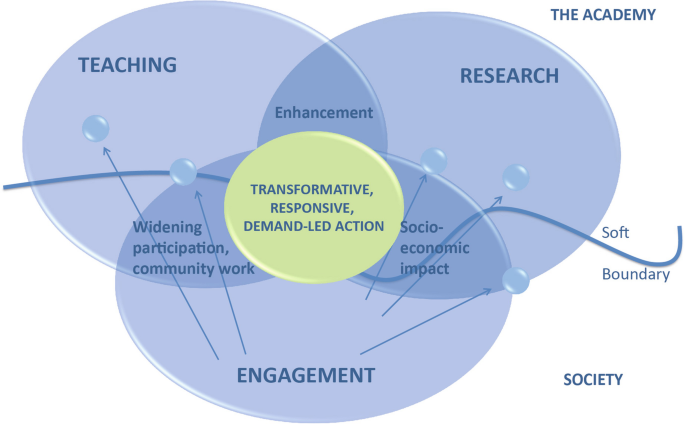 THE ACADEMY

TEACHING

RESEARCH

Enhancement

TRANSFORMATIVE, RESPONSIVE, DEMAND-LED ACTION

Widening participation, community work

Socio-economic impact

Soft Boundary

ENGAGEMENT

SOCIETY